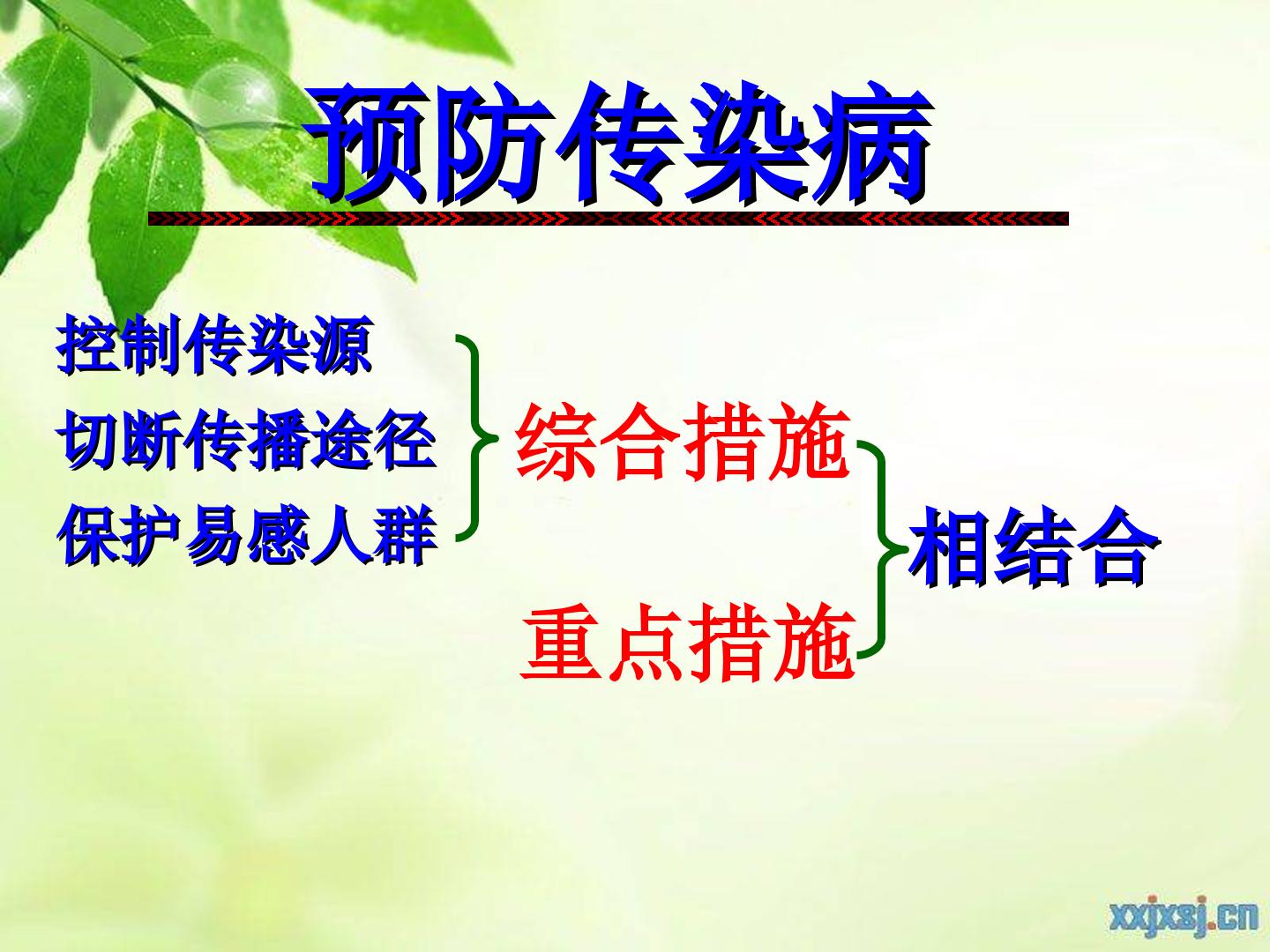 预防传染病

控制传染源
切断传播途径
保护易感人群

综合措施

重点措施

相结合

xxjxsj.cn